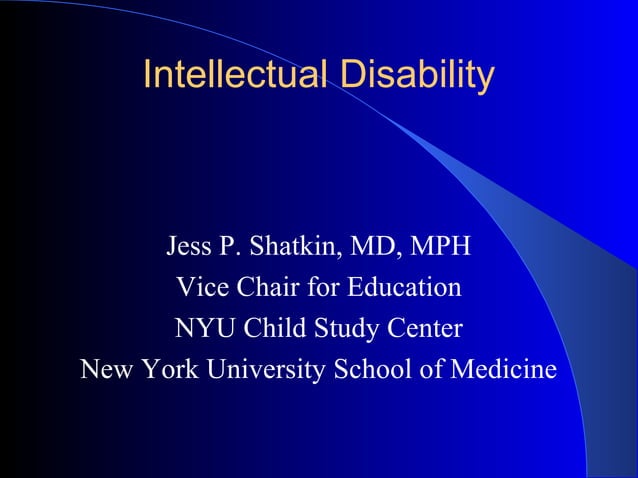 Intellectual Disability

Jess P. Shatkin, MD, MPH
Vice Chair for Education
NYU Child Study Center
New York University School of Medicine